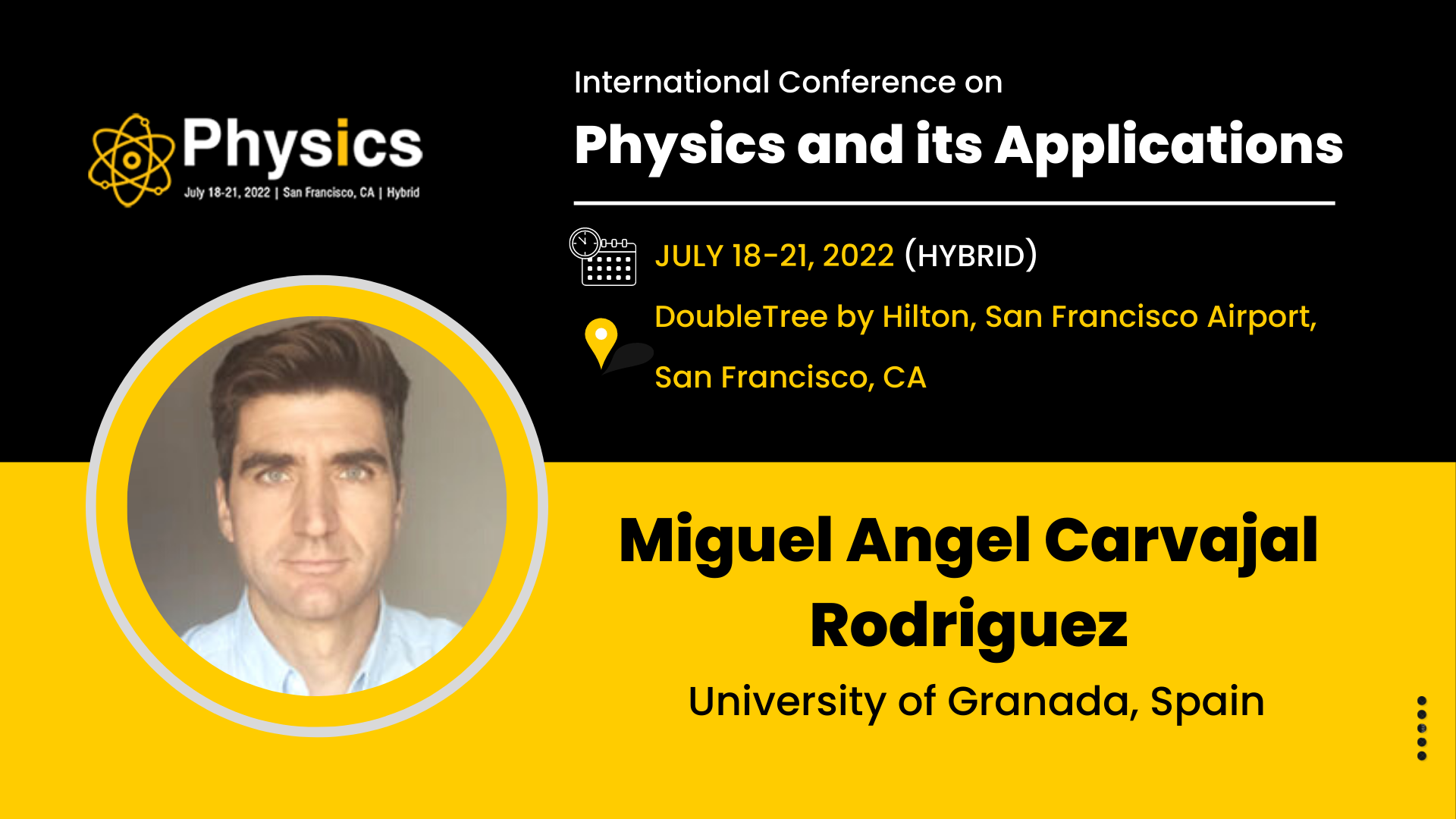 Physics
July 18-21, 2022 | San Francisco, CA | Hybrid

International Conference on
Physics and its Applications

JULY 18-21, 2022 (HYBRID)

DoubleTree by Hilton, San Francisco Airport, San Francisco, CA

Miguel Angel Carvajal Rodriguez
University of Granada, Spain